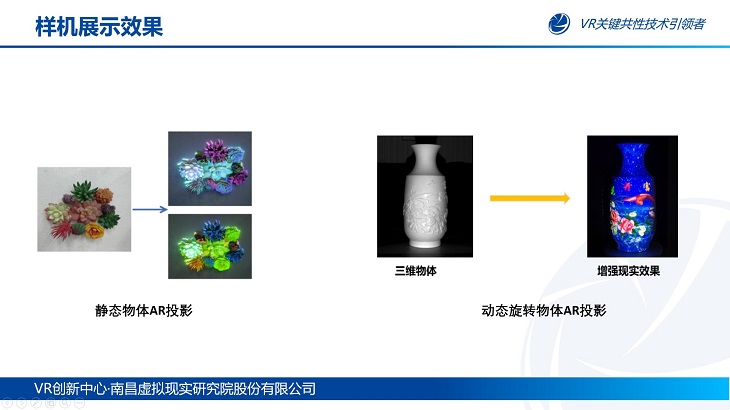 样机展示效果

VR关键共性技术引领者

三维物体

增强现实效果

静态物体AR投影

动态旋转物体AR投影

VR创新中心·南昌虚拟现实研究院股份有限公司